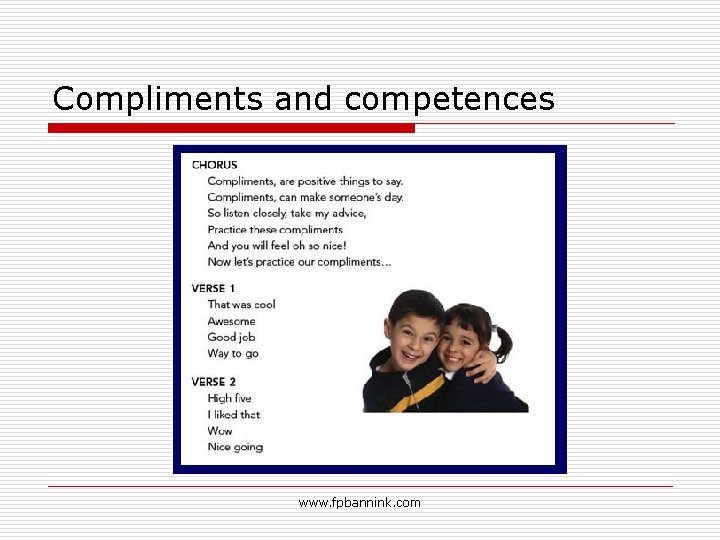 Compliments and competences

CHORUS
Compliments, are positive things to say.
Compliments, can make someone's day.
So listen closely, take my advice,
Practice these compliments
And you will feel oh so nice!
Now let's practice our compliments...

VERSE 1
That was cool
Awesome
Good job
Way to go

VERSE 2
High five
I liked that
Wow
Nice going

www.fpbannink.com